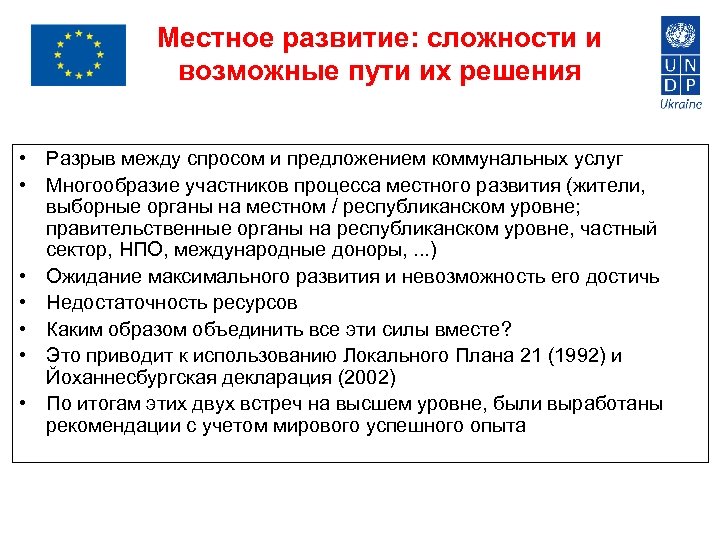 Местное развитие: сложности и возможные пути их решения

U N D P
Ukraine

• Разрыв между спросом и предложением коммунальных услуг
• Многообразие участников процесса местного развития (жители, выборные органы на местном / республиканском уровне; правительственные органы на республиканском уровне, частный сектор, НПО, международные доноры, ...)
• Ожидание максимального развития и невозможность его достичь
• Недостаточность ресурсов
• Каким образом объединить все эти силы вместе?
• Это приводит к использованию Локального Плана 21 (1992) и Йоханнесбургская декларация (2002)
• По итогам этих двух встреч на высшем уровне, были выработаны рекомендации с учетом мирового успешного опыта